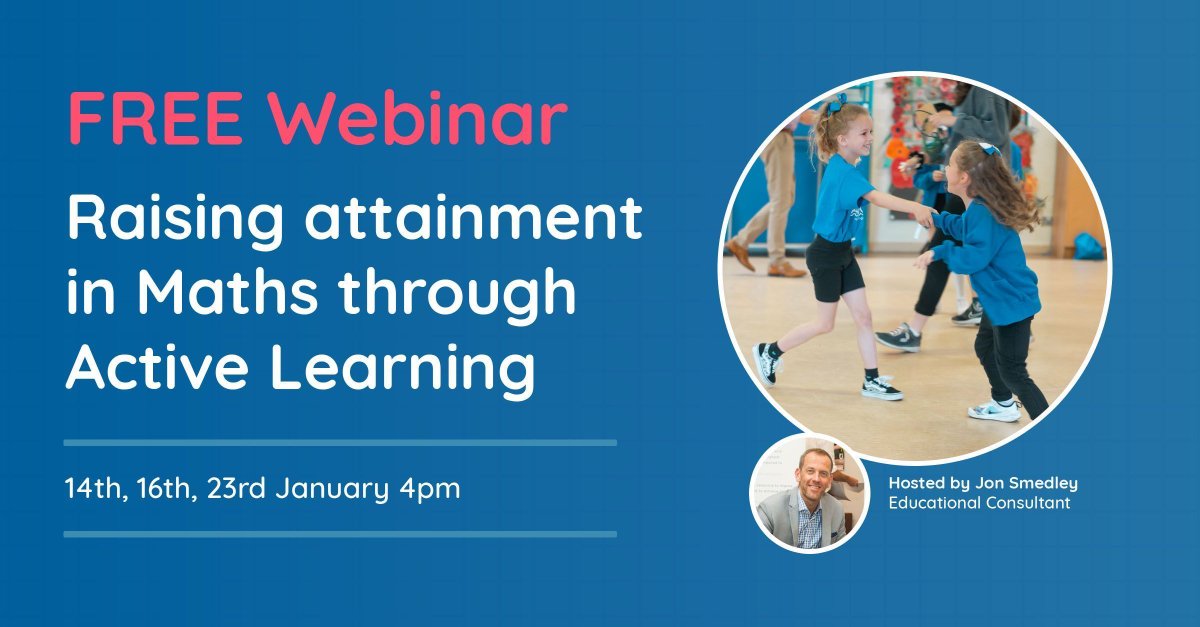 FREE Webinar

Raising attainment in Maths through Active Learning

14th, 16th, 23rd January 4pm

Hosted by Jon Smedley
Educational Consultant